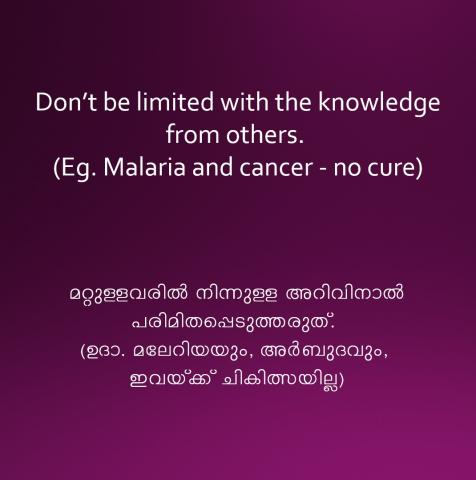 Don't be limited with the knowledge from others.
(Eg. Malaria and cancer - no cure)

മറ്റുള്ളവരിൽ നിന്നുള്ള അറിവിനാൽ പരിമിതപ്പെടുത്തരുത്.
(ഉദാ. മലേറിയയും, അർബുദവും, ഇവയ്ക്ക് ചികിത്സയില്ല)